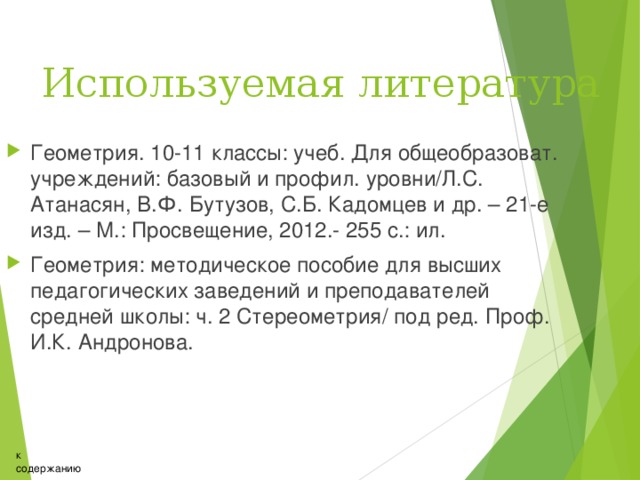 Используемая литература

Геометрия. 10-11 классы: учеб. Для общеобразоват. учреждений: базовый и профил. уровни/Л.С. Атанасян, В.Ф. Бутузов, С.Б. Кадомцев и др. – 21-е изд. – М.: Просвещение, 2012.- 255 с.: ил.

Геометрия: методическое пособие для высших педагогических заведений и преподавателей средней школы: ч. 2 Стереометрия/ под ред. Проф. И.К. Андронова.

к содержанию